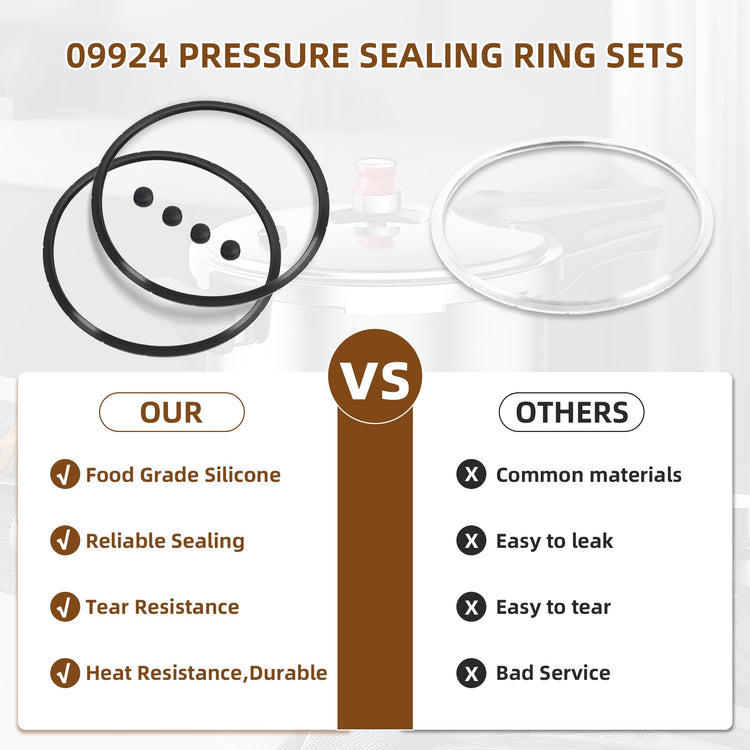 09924 PRESSURE SEALING RING SETS

VS

OUR

√ Food Grade Silicone

√ Reliable Sealing

√ Tear Resistance

√ Heat Resistance,Durable

OTHERS

X Common materials

X Easy to leak

X Easy to tear

X Bad Service